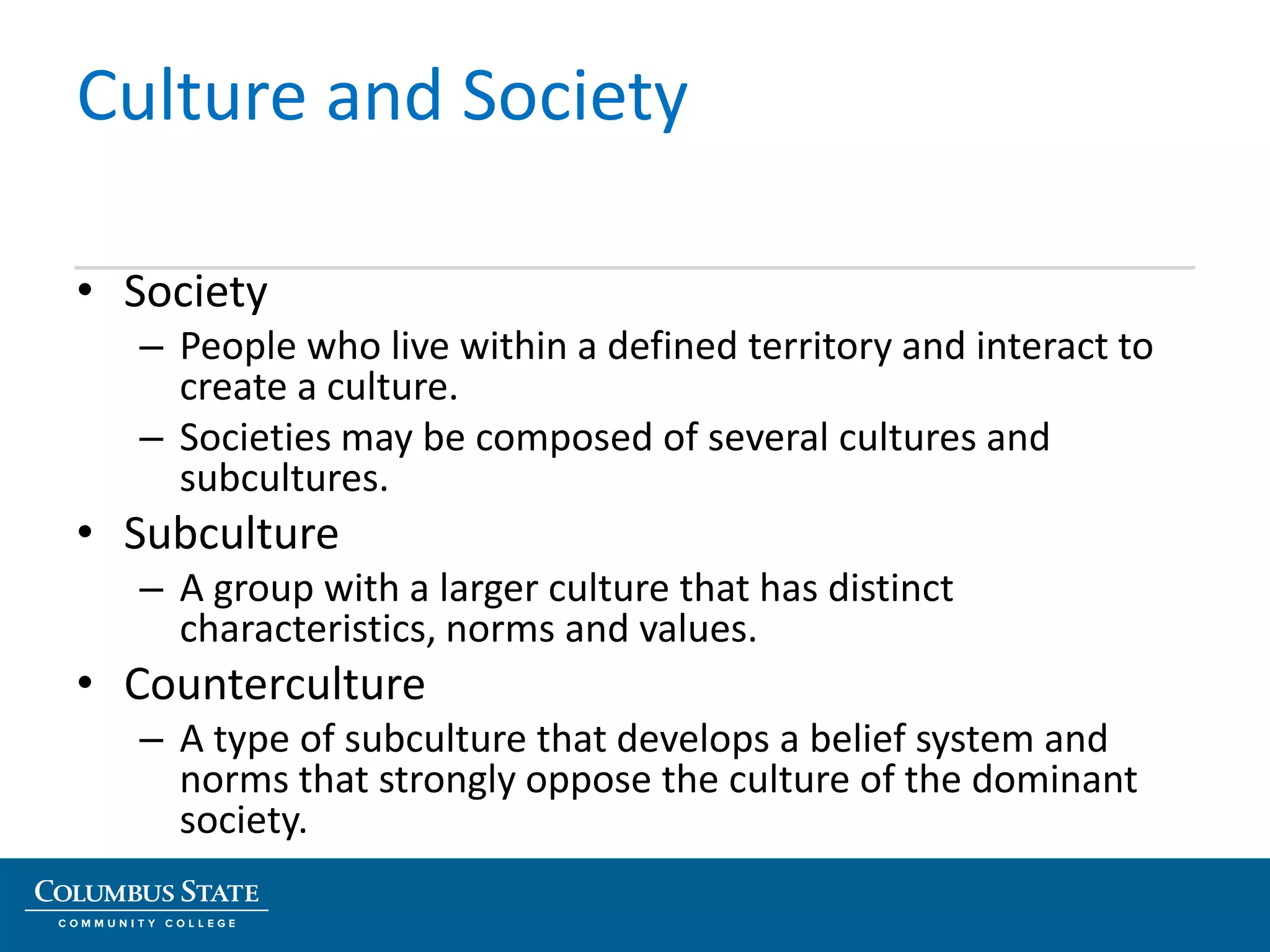 Culture and Society

• Society
– People who live within a defined territory and interact to create a culture.
– Societies may be composed of several cultures and subcultures.
• Subculture
– A group with a larger culture that has distinct characteristics, norms and values.
• Counterculture
– A type of subculture that develops a belief system and norms that strongly oppose the culture of the dominant society.

COLUMBUS STATE
COMMUNITY COLLEGE